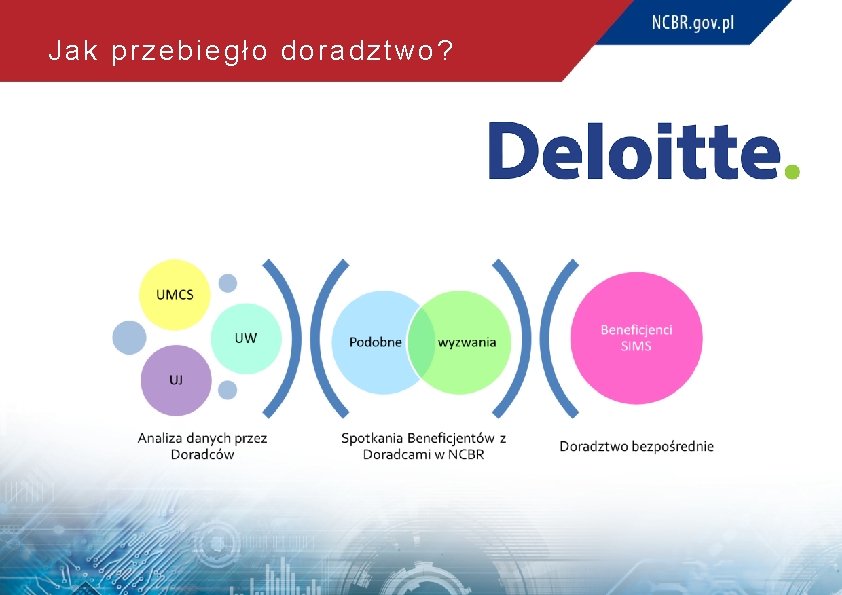 Jak przebiegło doradztwo?

NCBR.gov.pl

Deloitte.

UMCS

UW

UJ

Analiza danych przez Doradców

Podobne

wyzwania

Spotkania Beneficjentów z Doradcami w NCBR

Beneficjenci SIMS

Doradztwo bezpośrednie